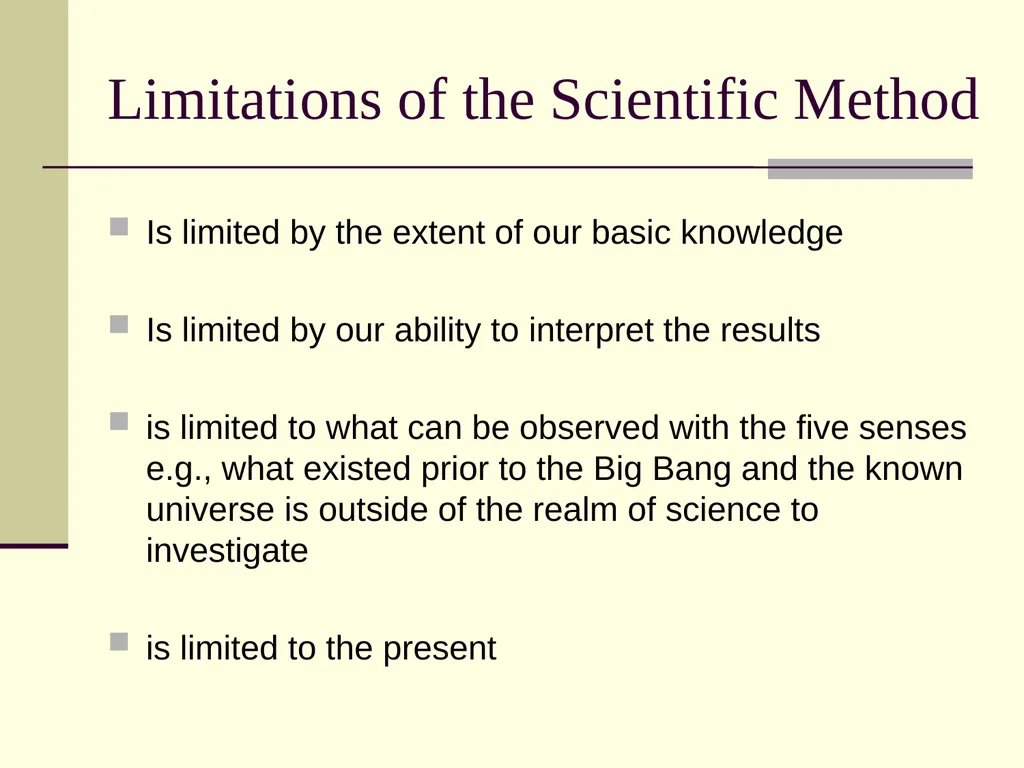 Limitations of the Scientific Method

Is limited by the extent of our basic knowledge

Is limited by our ability to interpret the results

is limited to what can be observed with the five senses e.g., what existed prior to the Big Bang and the known universe is outside of the realm of science to investigate

is limited to the present